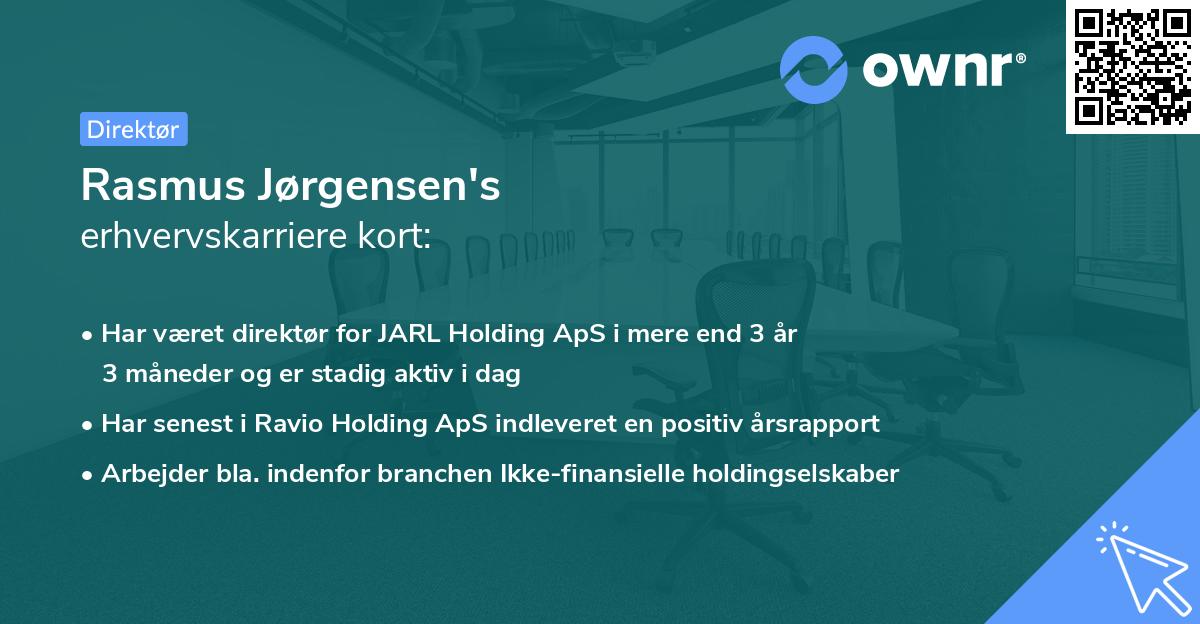 ownr®

Direktør

Rasmus Jørgensen's
erhvervskarriere kort:

• Har været direktør for JARL Holding ApS i mere end 3 år 3 måneder og er stadig aktiv i dag

• Har senest i Ravio Holding ApS indleveret en positiv årsrapport

• Arbejder bla. indenfor branchen Ikke-finansielle holdingselskaber